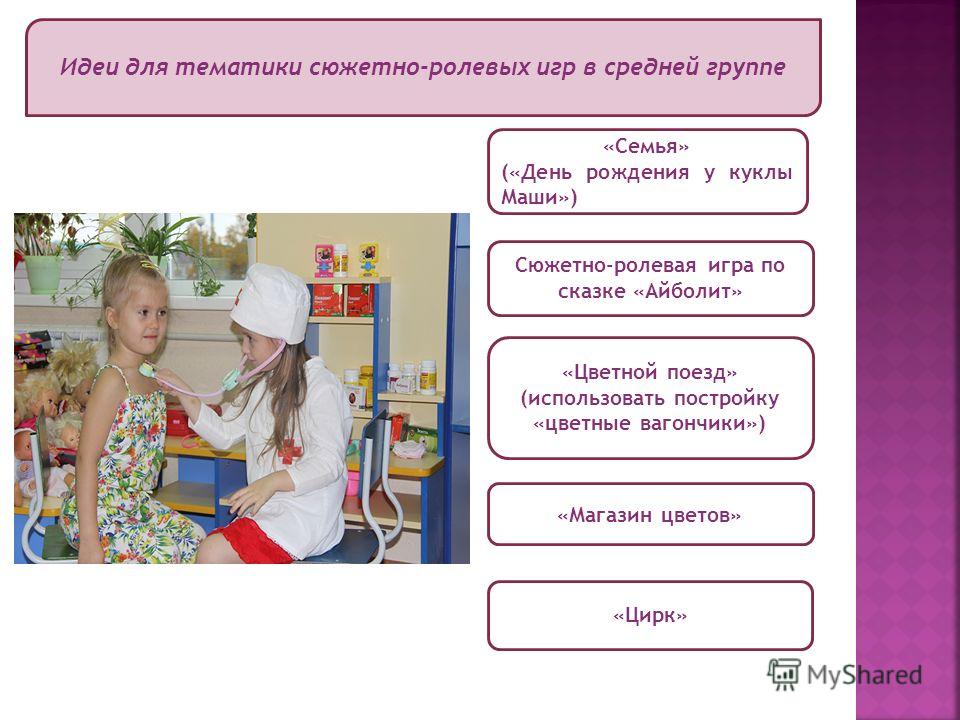 Идеи для тематики сюжетно-ролевых игр в средней группе

«Семья» («День рождения у куклы Маши»)

Сюжетно-ролевая игра по сказке «Айболит»

«Цветной поезд» (использовать постройку «цветные вагончики»)

«Магазин цветов»

«Цирк»

MyShared